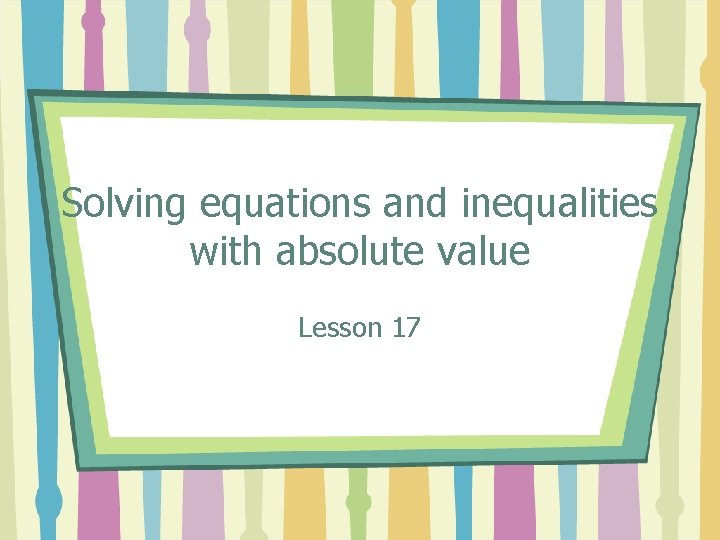 Solving equations and inequalities with absolute value

Lesson 17